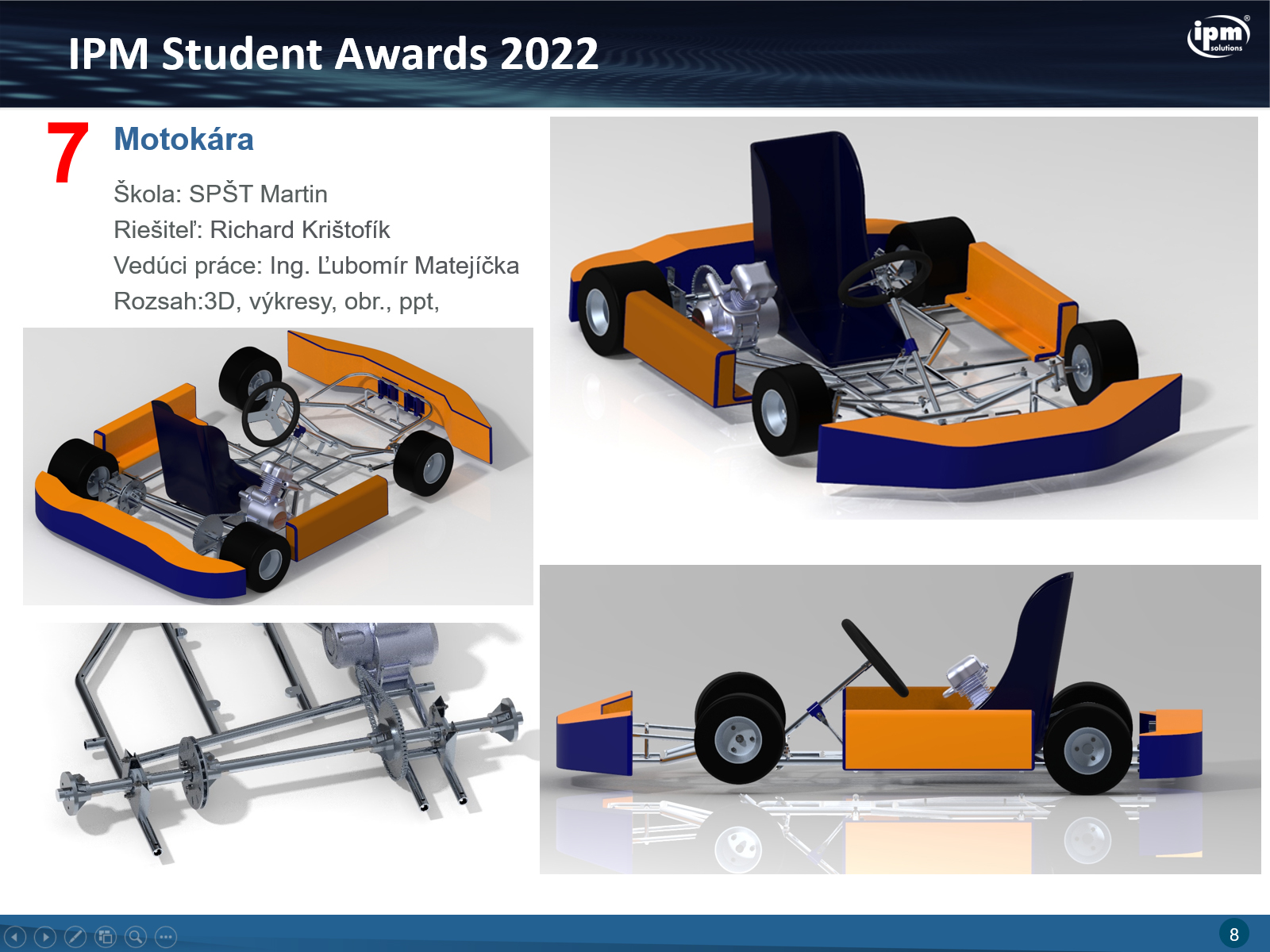 IPM Student Awards 2022

ipm solutions

7

Motokára

Škola: SPŠT Martin
Riešiteľ: Richard Krištofík
Vedúci práce: Ing. Ľubomír Matejíčka
Rozsah:3D, výkresy, obr., ppt,

8